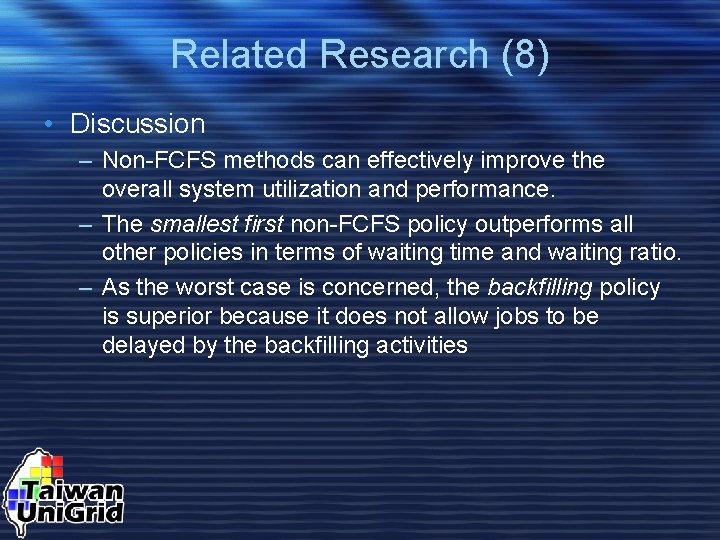 Related Research (8)

• Discussion

– Non-FCFS methods can effectively improve the overall system utilization and performance.

– The smallest first non-FCFS policy outperforms all other policies in terms of waiting time and waiting ratio.

– As the worst case is concerned, the backfilling policy is superior because it does not allow jobs to be delayed by the backfilling activities

Taiwan UniGrid